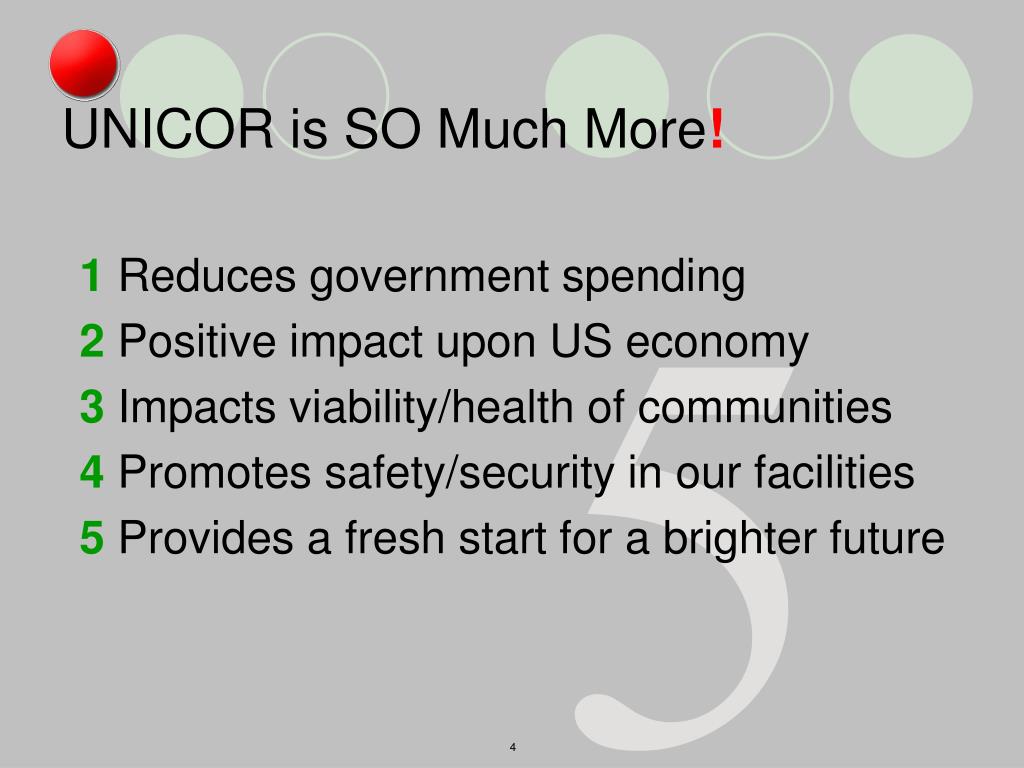 UNICOR is SO Much More!

1 Reduces government spending
2 Positive impact upon US economy
3 Impacts viability/health of communities
4 Promotes safety/security in our facilities
5 Provides a fresh start for a brighter future

5

4